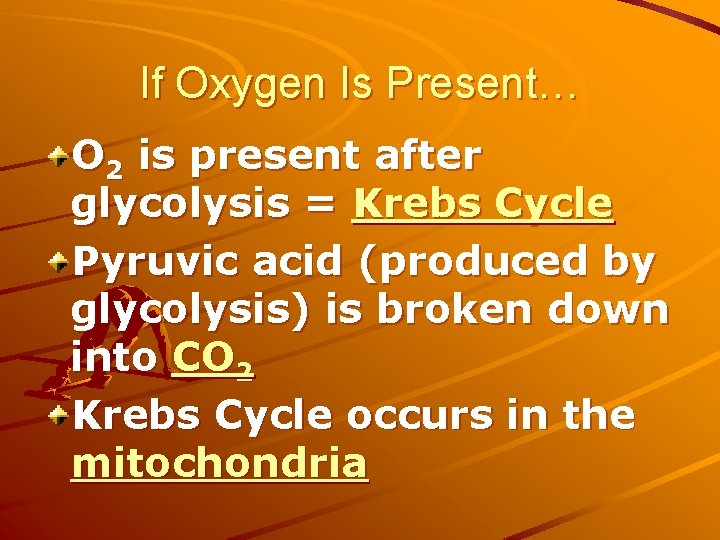 If Oxygen Is Present…

$O_2$ is present after glycolysis = Krebs Cycle

Pyruvic acid (produced by glycolysis) is broken down into $CO_2$

Krebs Cycle occurs in the mitochondria